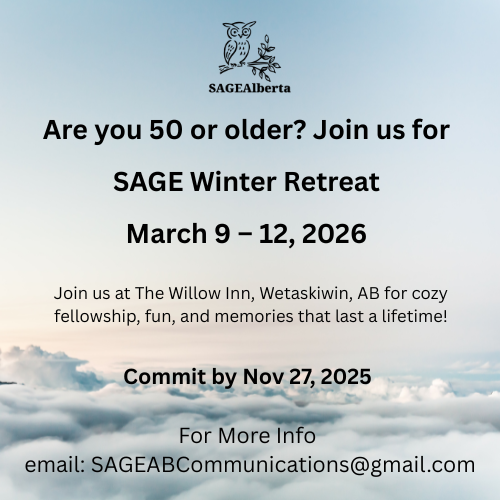 SAGEAlberta

Are you 50 or older? Join us for

SAGE Winter Retreat

March 9 – 12, 2026

Join us at The Willow Inn, Wetaskiwin, AB for cozy fellowship, fun, and memories that last a lifetime!

Commit by Nov 27, 2025

For More Info
email: SAGEABCommunications@gmail.com